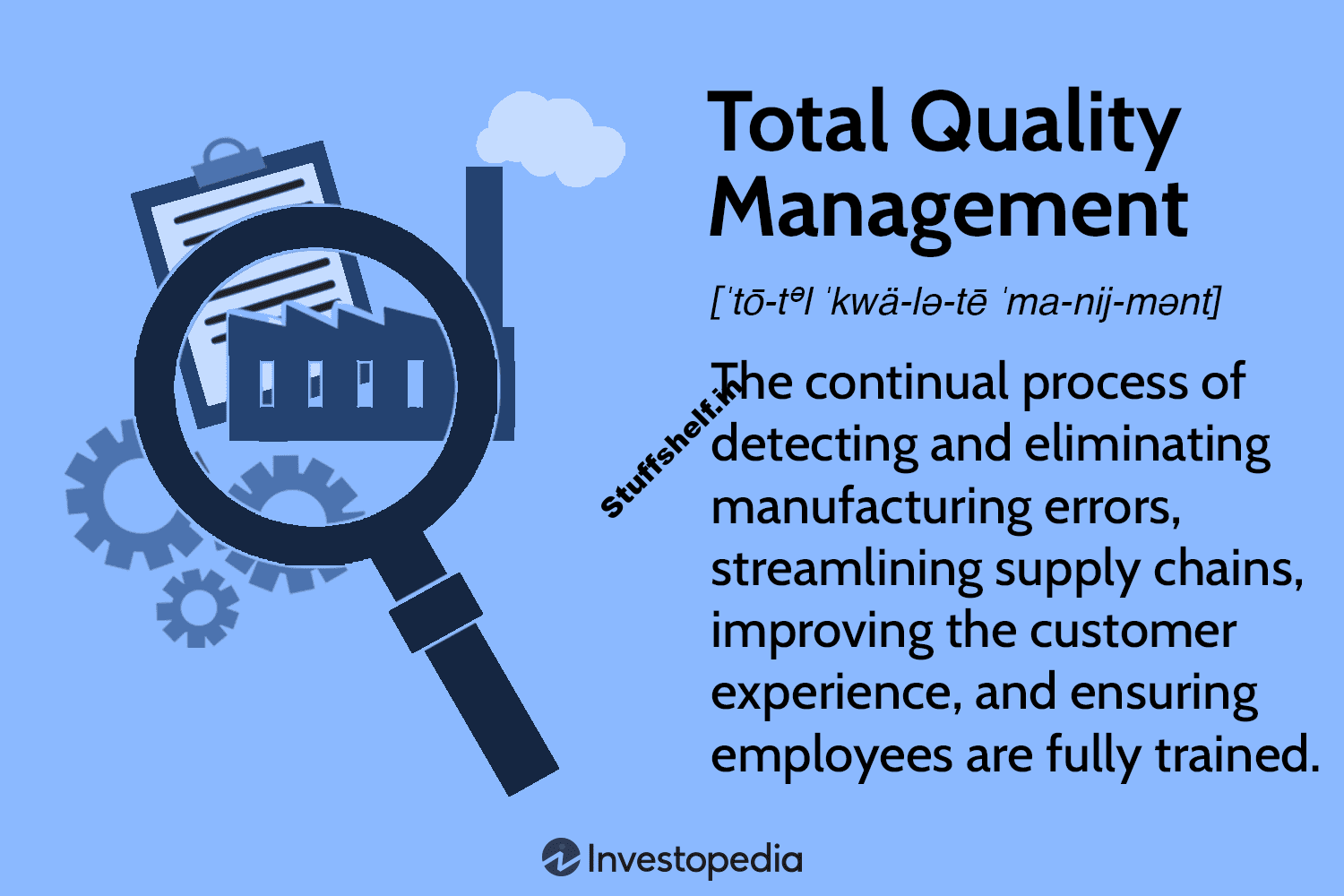 Total Quality Management

[ˈtō-tᵊl ˈkwä-lə-tē ˈma-nij-mənt]

The continual process of detecting and eliminating manufacturing errors, streamlining supply chains, improving the customer experience, and ensuring employees are fully trained.

stuffshelf.in

Investopedia